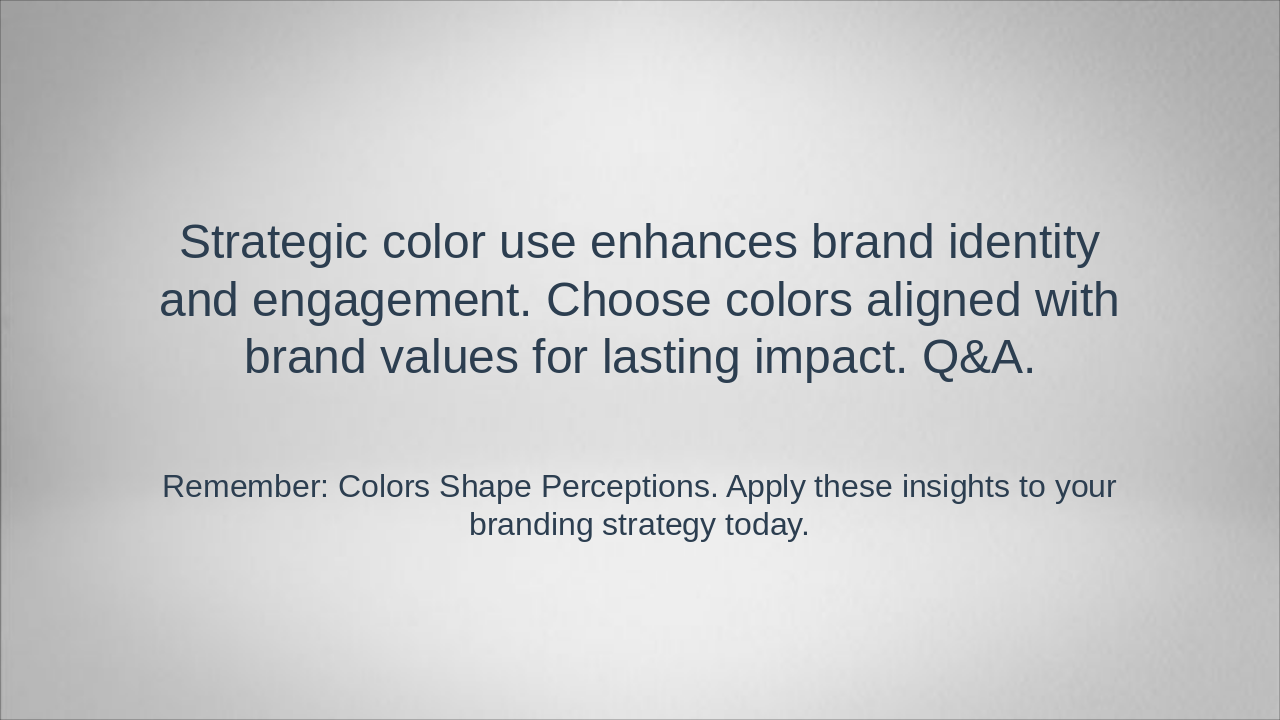 Strategic color use enhances brand identity and engagement. Choose colors aligned with brand values for lasting impact. Q&A.

Remember: Colors Shape Perceptions. Apply these insights to your branding strategy today.